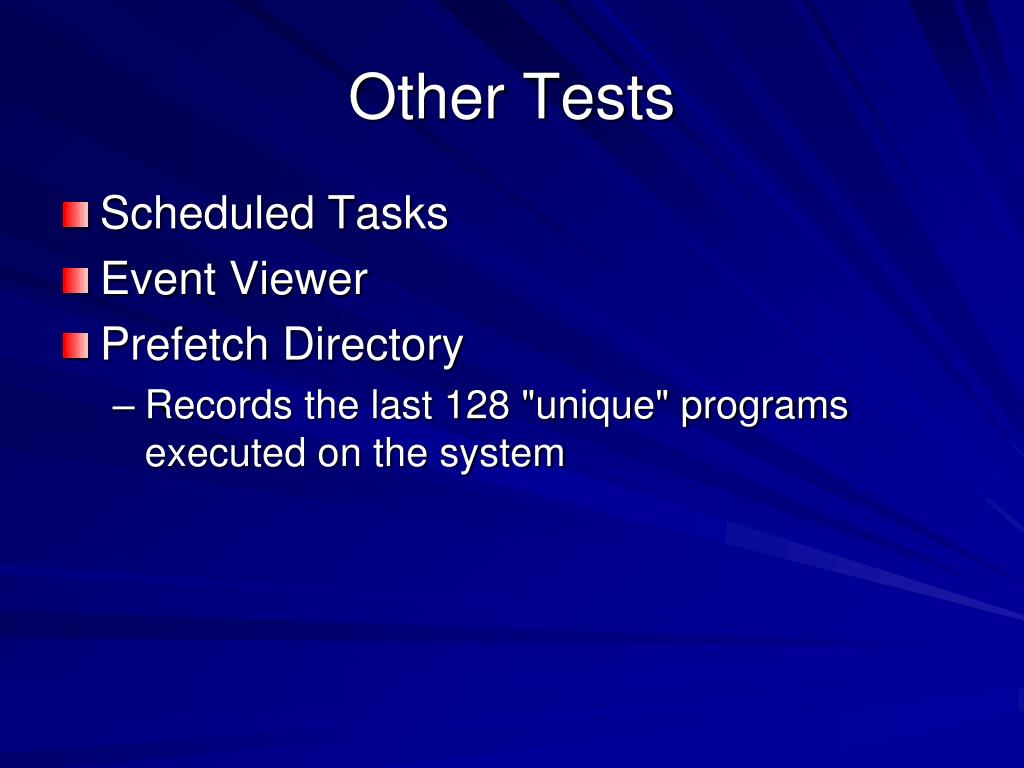 Other Tests

Scheduled Tasks
Event Viewer
Prefetch Directory
– Records the last 128 "unique" programs executed on the system